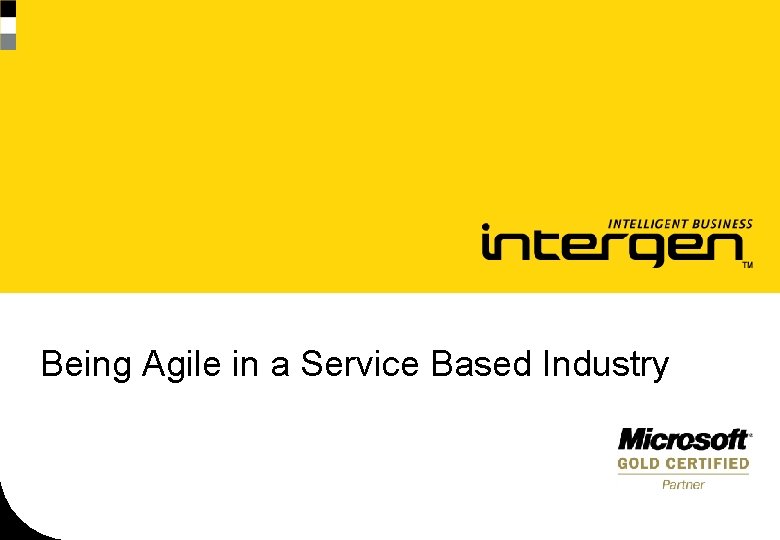 INTELLIGENT BUSINESS
intergen™

Being Agile in a Service Based Industry

Microsoft®
GOLD CERTIFIED
Partner